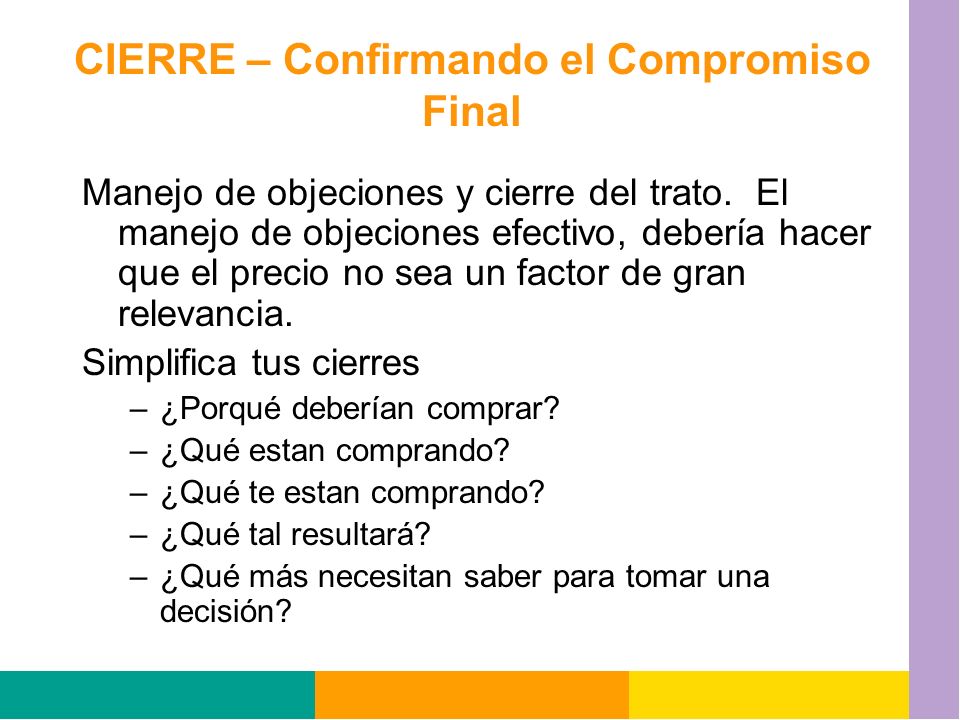 CIERRE – Confirmando el Compromiso Final

Manejo de objeciones y cierre del trato. El manejo de objeciones efectivo, debería hacer que el precio no sea un factor de gran relevancia.

Simplifica tus cierres

– ¿Porqué deberían comprar?
– ¿Qué estan comprando?
– ¿Qué te estan comprando?
– ¿Qué tal resultará?
– ¿Qué más necesitan saber para tomar una decisión?